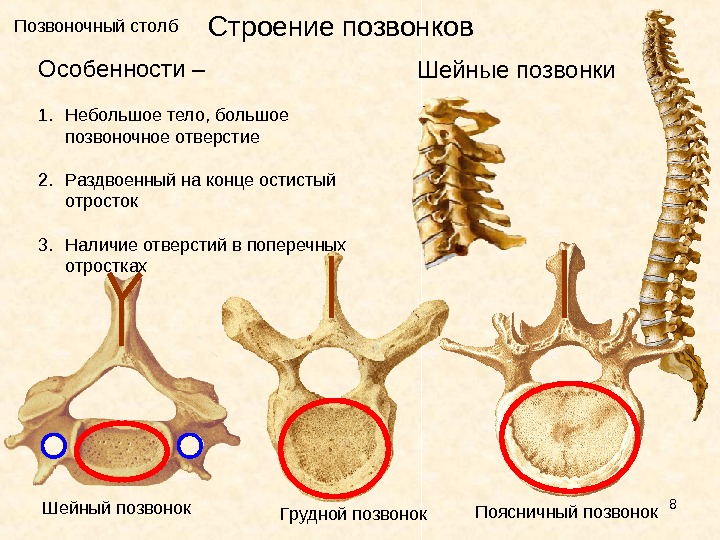 Позвоночный столб

Строение позвонков

Особенности –

Шейные позвонки

1. Небольшое тело, большое позвоночное отверстие

2. Раздвоенный на конце остистый отросток

3. Наличие отверстий в поперечных отростках

Шейный позвонок

Грудной позвонок

Поясничный позвонок

8